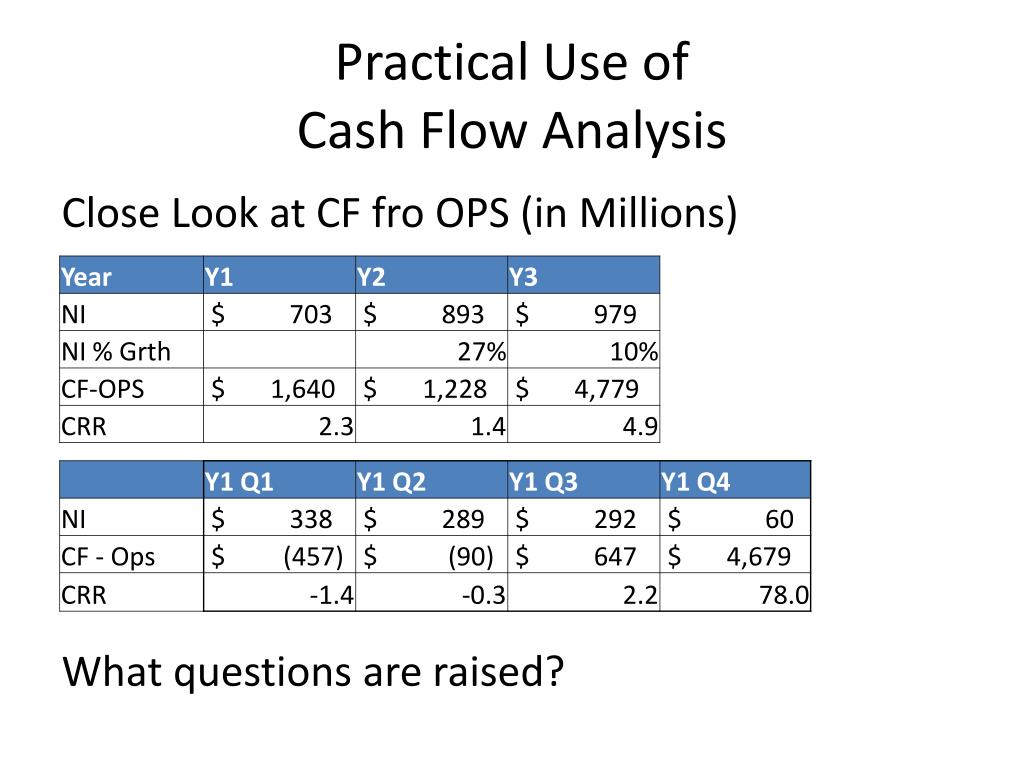 Practical Use of
Cash Flow Analysis

Close Look at CF fro OPS (in Millions)

| Year | Y1 | Y2 | Y3 |
|---|---|---|---|
| NI | \$ 703 | \$ 893 | \$ 979 |
| NI % Grth | | 27% | 10% |
| CF-OPS | \$ 1,640 | \$ 1,228 | \$ 4,779 |
| CRR | 2.3 | 1.4 | 4.9 |

| | Y1 Q1 | Y1 Q2 | Y1 Q3 | Y1 Q4 |
|---|---|---|---|---|
| NI | \$ 338 | \$ 289 | \$ 292 | \$ 60 |
| CF - Ops | \$ (457) | \$ (90) | \$ 647 | \$ 4,679 |
| CRR | -1.4 | -0.3 | 2.2 | 78.0 |

What questions are raised?